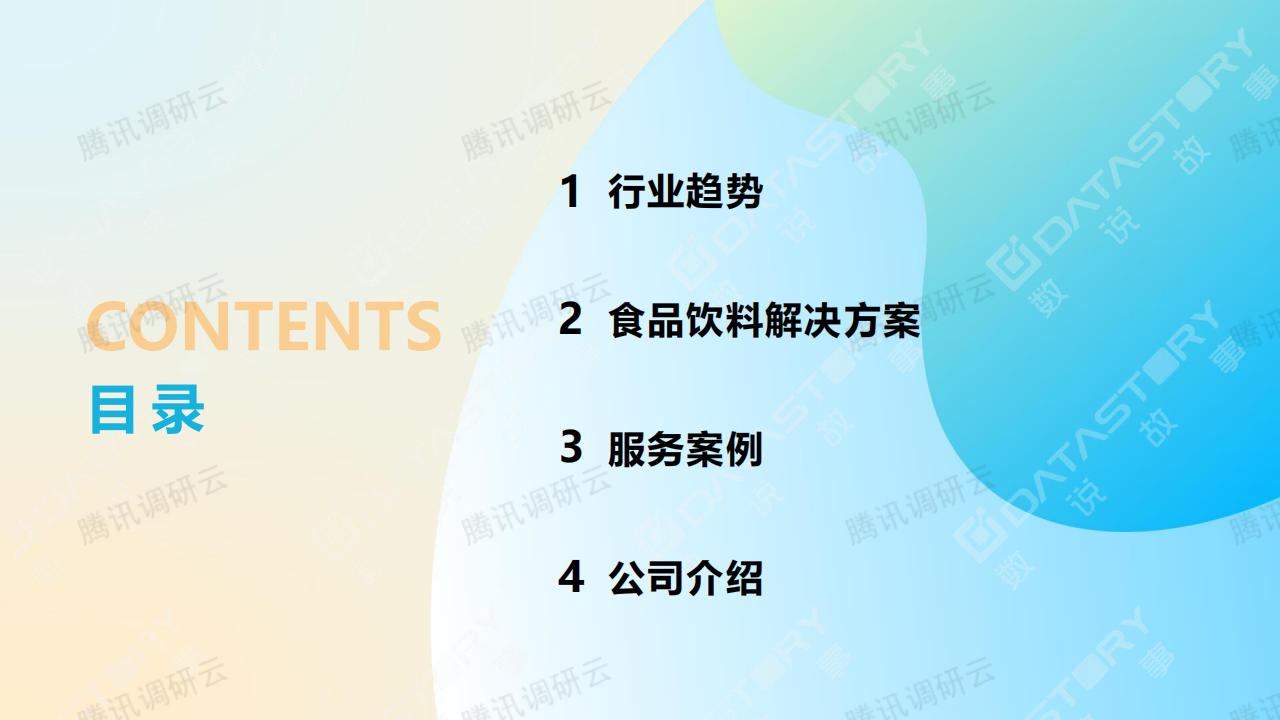 CONTENTS
目录

1 行业趋势

2 食品饮料解决方案

3 服务案例

4 公司介绍

腾讯调研云

DATASTORY 数说故事